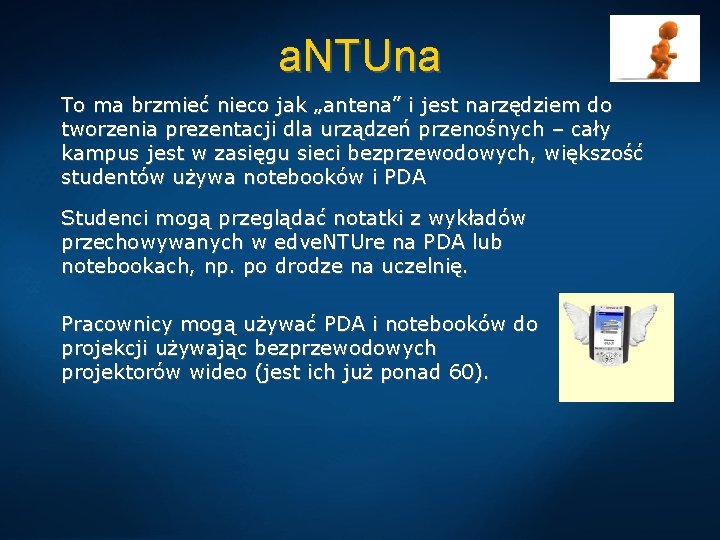 aNTUna

To ma brzmieć nieco jak „antena” i jest narzędziem do tworzenia prezentacji dla urządzeń przenośnych – cały kampus jest w zasięgu sieci bezprzewodowych, większość studentów używa notebooków i PDA

Studenci mogą przeglądać notatki z wykładów przechowywanych w edveNTUre na PDA lub notebookach, np. po drodze na uczelnię.

Pracownicy mogą używać PDA i notebooków do projekcji używając bezprzewodowych projektorów wideo (jest ich już ponad 60).